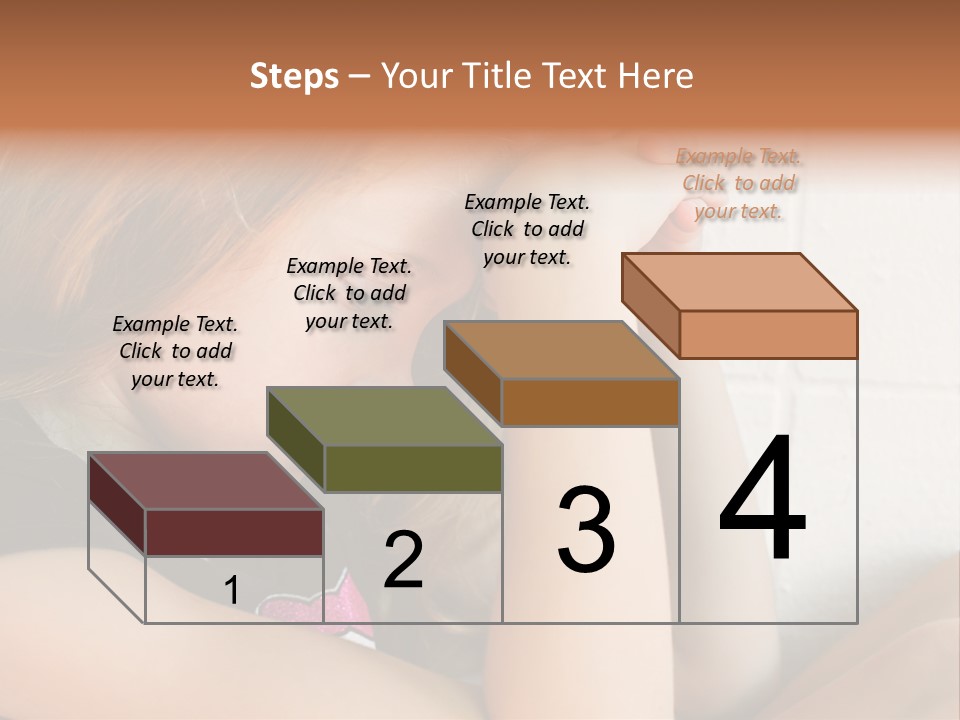 Steps – Your Title Text Here

Example Text. Click to add your text.

Example Text. Click to add your text.

Example Text. Click to add your text.

Example Text. Click to add your text.

1

2

3

4